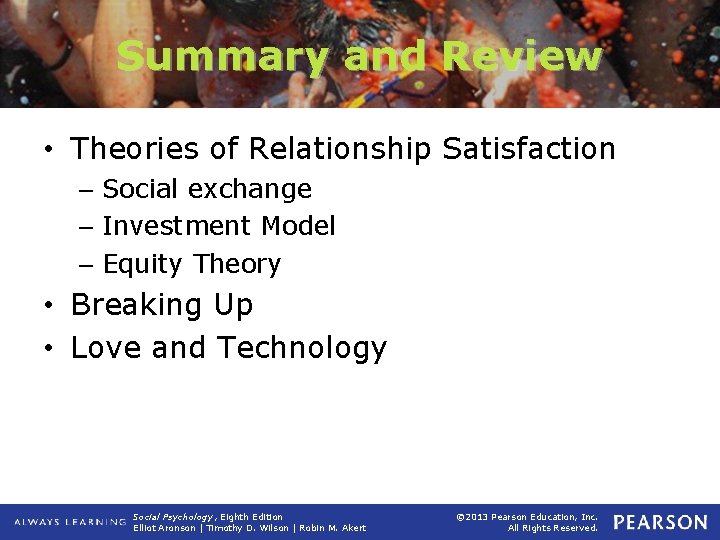 Summary and Review

• Theories of Relationship Satisfaction
– Social exchange
– Investment Model
– Equity Theory
• Breaking Up
• Love and Technology

ALWAYS LEARNING Social Psychology, Eighth Edition
Elliot Aronson | Timothy D. Wilson | Robin M. Akert

©2013 Pearson Education, Inc.
All Rights Reserved.

PEARSON